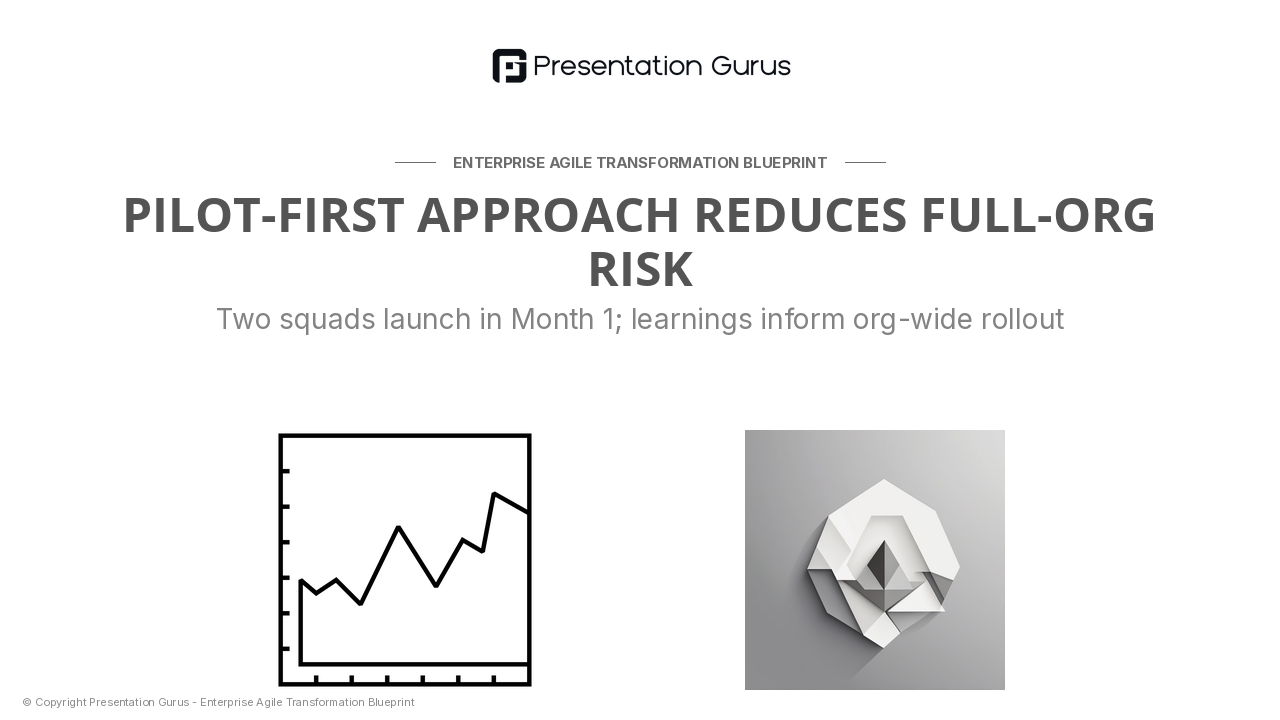 Presentation Gurus

ENTERPRISE AGILE TRANSFORMATION BLUEPRINT

PILOT-FIRST APPROACH REDUCES FULL-ORG RISK

Two squads launch in Month 1; learnings inform org-wide rollout

© Copyright Presentation Gurus - Enterprise Agile Transformation Blueprint